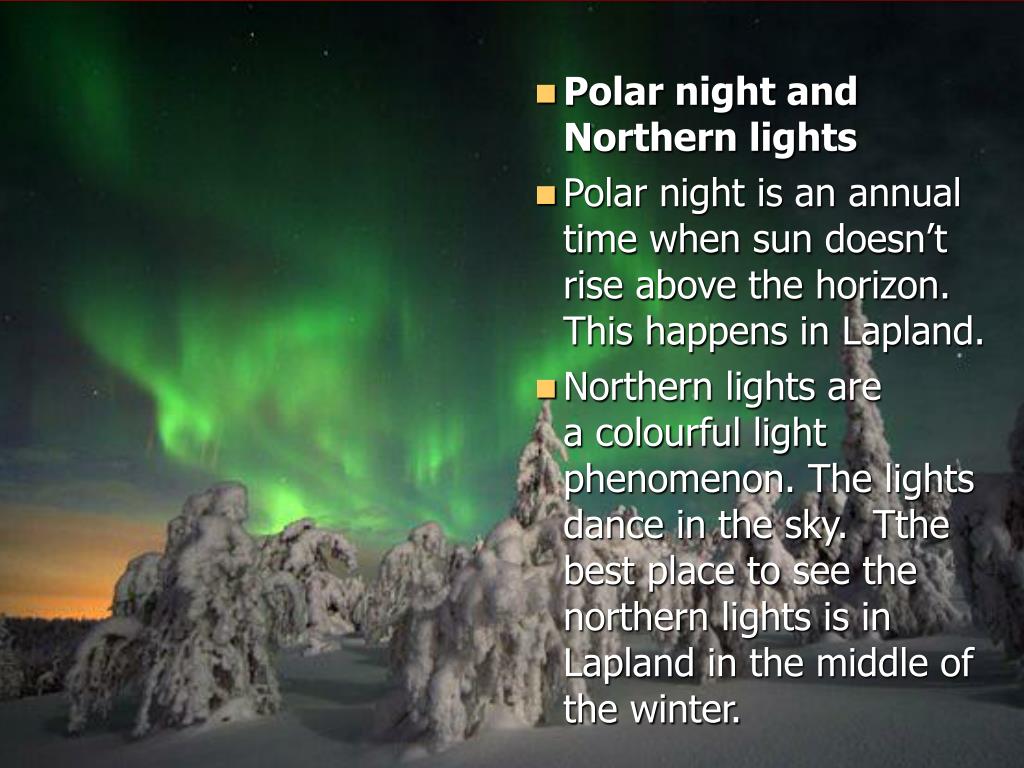 Polar night and Northern lights

Polar night is an annual time when sun doesn’t rise above the horizon. This happens in Lapland.

Northern lights are a colourful light phenomenon. The lights dance in the sky. Tthe best place to see the northern lights is in Lapland in the middle of the winter.